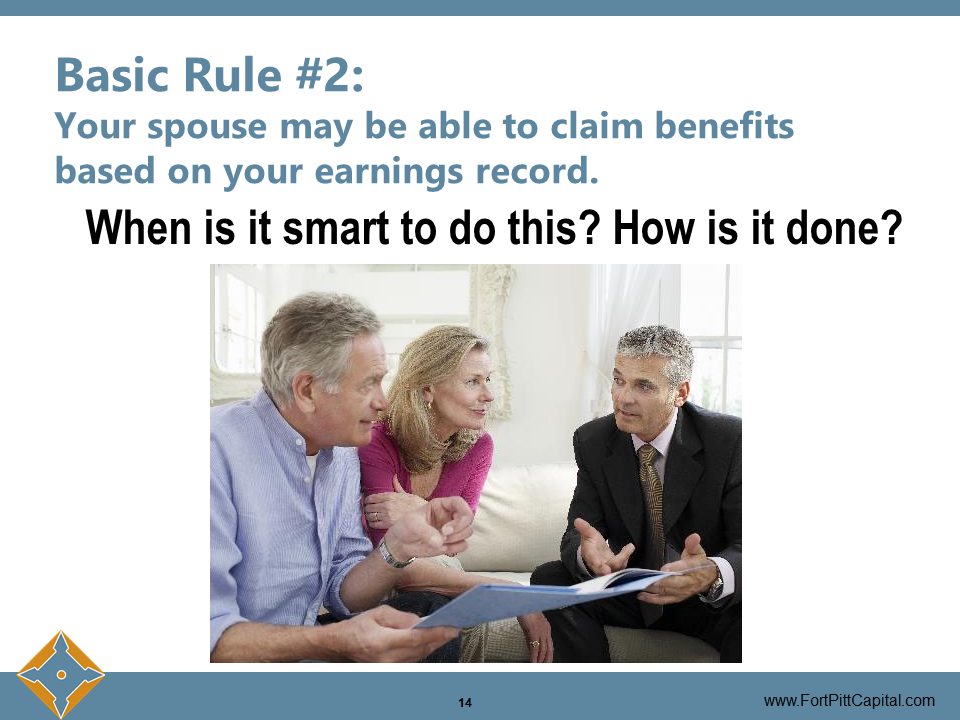 Basic Rule #2:
Your spouse may be able to claim benefits based on your earnings record.

When is it smart to do this? How is it done?

14

www.FortPittCapital.com